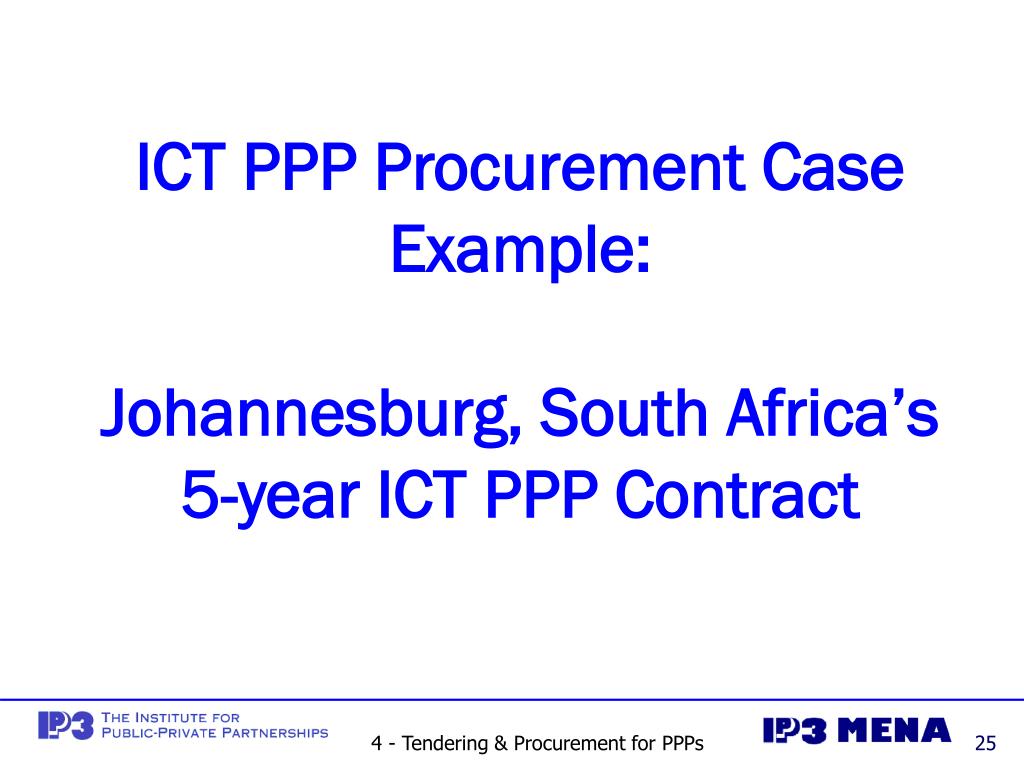 ICT PPP Procurement Case Example:

Johannesburg, South Africa's 5-year ICT PPP Contract

IP3 THE INSTITUTE FOR PUBLIC-PRIVATE PARTNERSHIPS

4 - Tendering & Procurement for PPPs

IP3 MENA

25